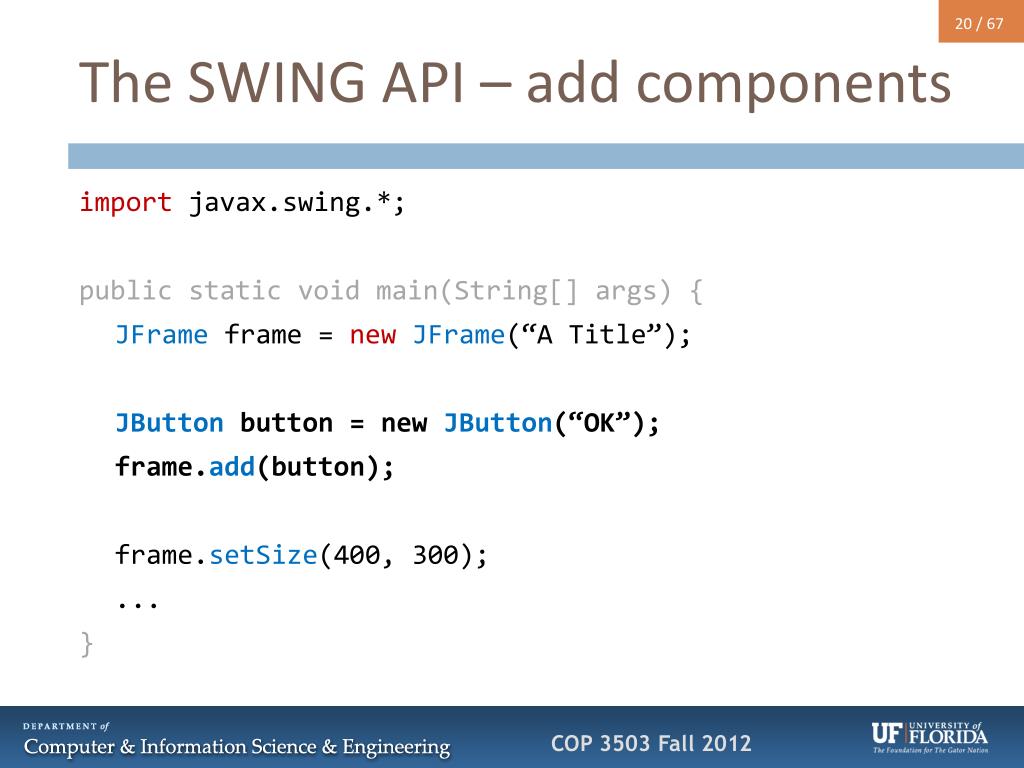 20 / 67

The SWING API – add components

import javax.swing.*;

public static void main(String[] args) {
  JFrame frame = new JFrame(“A Title”);

  JButton button = new JButton(“OK”);
  frame.add(button);

  frame.setSize(400, 300);
  ...
}

DEPARTMENT of
Computer & Information Science & Engineering

COP 3503 Fall 2012

UF UNIVERSITY of FLORIDA
The Foundation for The Gator Nation